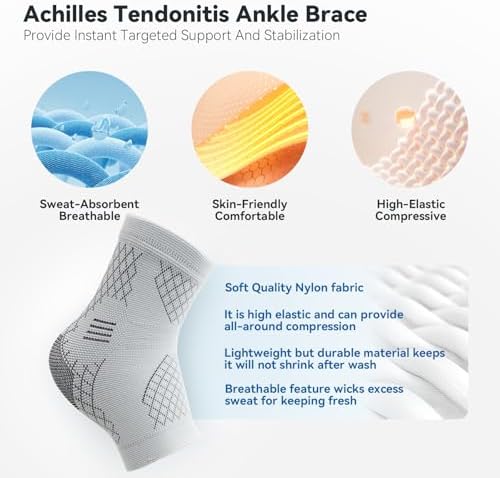 Achilles Tendonitis Ankle Brace
Provide Instant Targeted Support And Stabilization

Sweat-Absorbent Breathable

Skin-Friendly Comfortable

High-Elastic Compressive

Soft Quality Nylon fabric

It is high elastic and can provide all-around compression

Lightweight but durable material keeps it will not shrink after wash

Breathable feature wicks excess sweat for keeping fresh